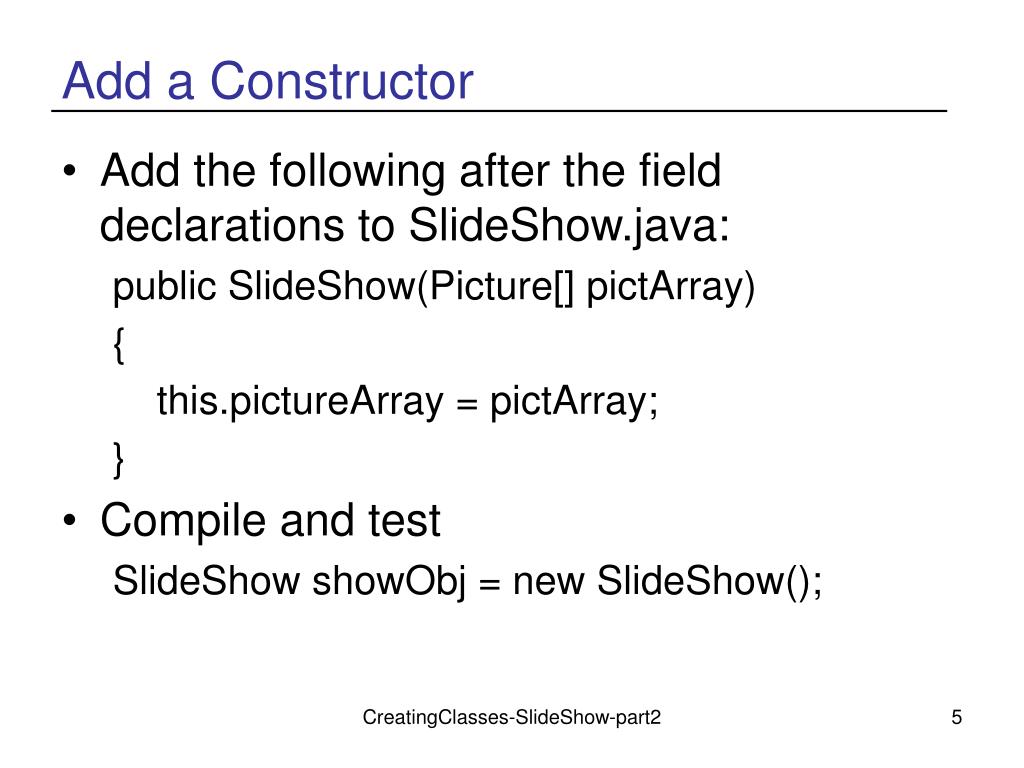 Add a Constructor

• Add the following after the field declarations to SlideShow.java:

public SlideShow(Picture[] pictArray)
{
this.pictureArray = pictArray;
}

• Compile and test

SlideShow showObj = new SlideShow();

CreatingClasses-SlideShow-part2

5